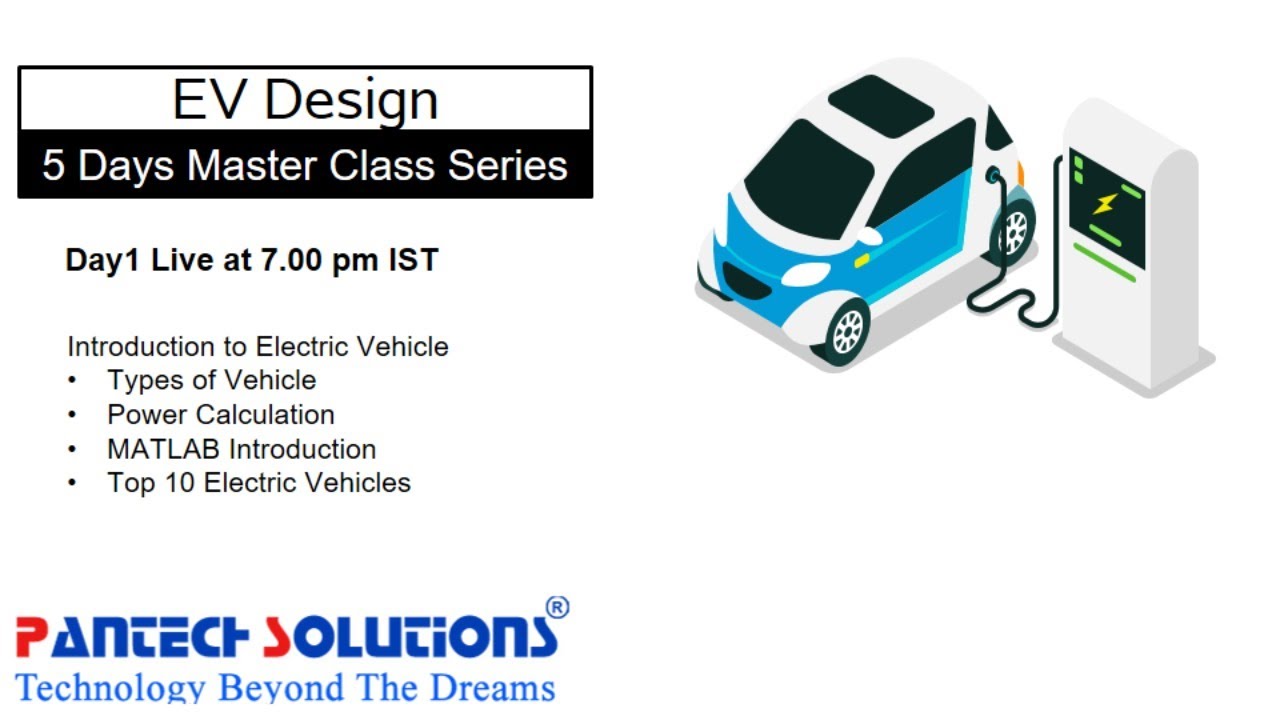 EV Design

5 Days Master Class Series

Day1 Live at 7.00 pm IST

Introduction to Electric Vehicle
• Types of Vehicle
• Power Calculation
• MATLAB Introduction
• Top 10 Electric Vehicles

PANTECH SOLUTIONS®
Technology Beyond The Dreams